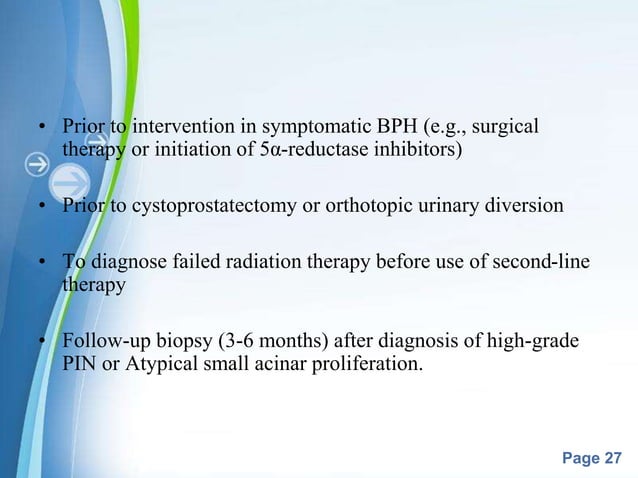 • Prior to intervention in symptomatic BPH (e.g., surgical therapy or initiation of 5α-reductase inhibitors)

• Prior to cystoprostatectomy or orthotopic urinary diversion

• To diagnose failed radiation therapy before use of second-line therapy

• Follow-up biopsy (3-6 months) after diagnosis of high-grade PIN or Atypical small acinar proliferation.

Page 27